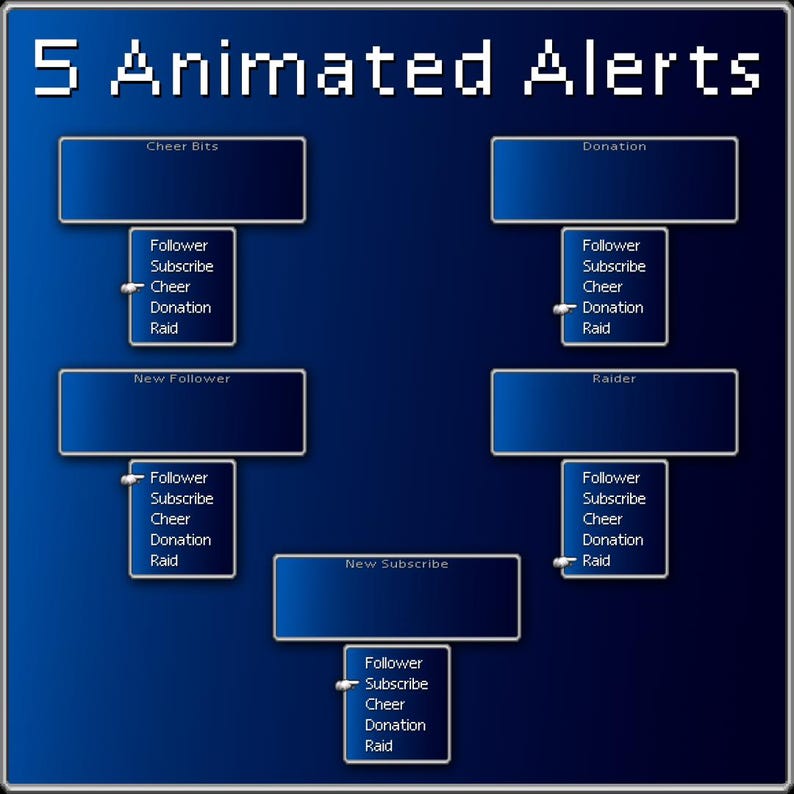 5 Animated Alerts

Cheer Bits

Follower
Subscribe
Cheer
Donation
Raid

Donation

Follower
Subscribe
Cheer
Donation
Raid

New Follower

Follower
Subscribe
Cheer
Donation
Raid

Raider

Follower
Subscribe
Cheer
Donation
Raid

New Subscribe

Follower
Subscribe
Cheer
Donation
Raid